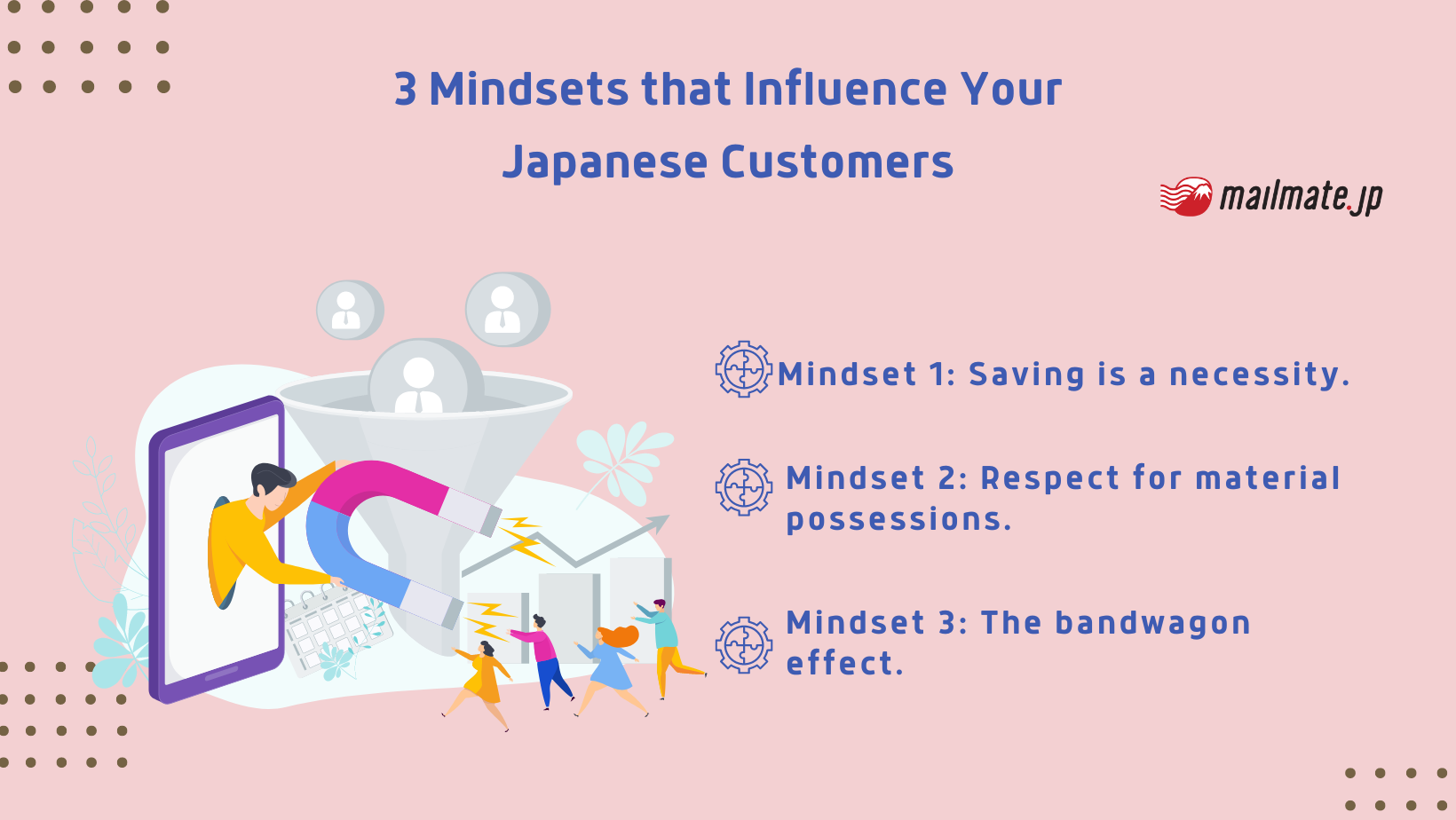 3 Mindsets that Influence Your Japanese Customers

mailmate.jp

Mindset 1: Saving is a necessity.

Mindset 2: Respect for material possessions.

Mindset 3: The bandwagon effect.